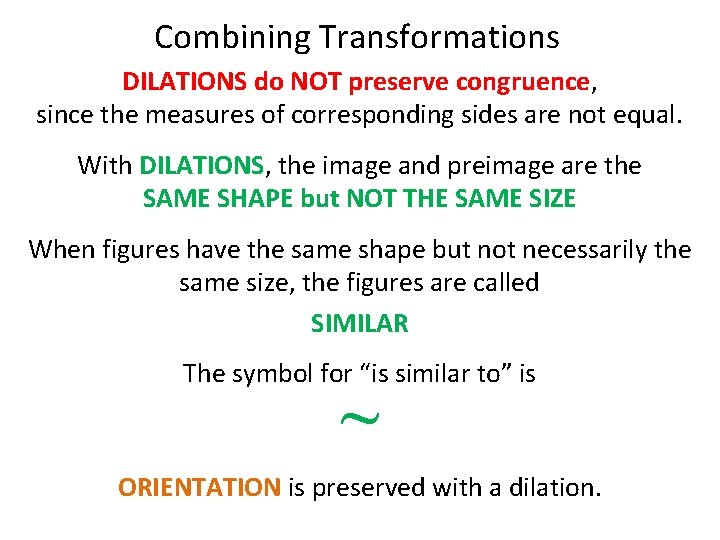 Combining Transformations

DILATIONS do NOT preserve congruence, since the measures of corresponding sides are not equal.

With DILATIONS, the image and preimage are the SAME SHAPE but NOT THE SAME SIZE

When figures have the same shape but not necessarily the same size, the figures are called

SIMILAR

The symbol for “is similar to” is

$\sim$

ORIENTATION is preserved with a dilation.